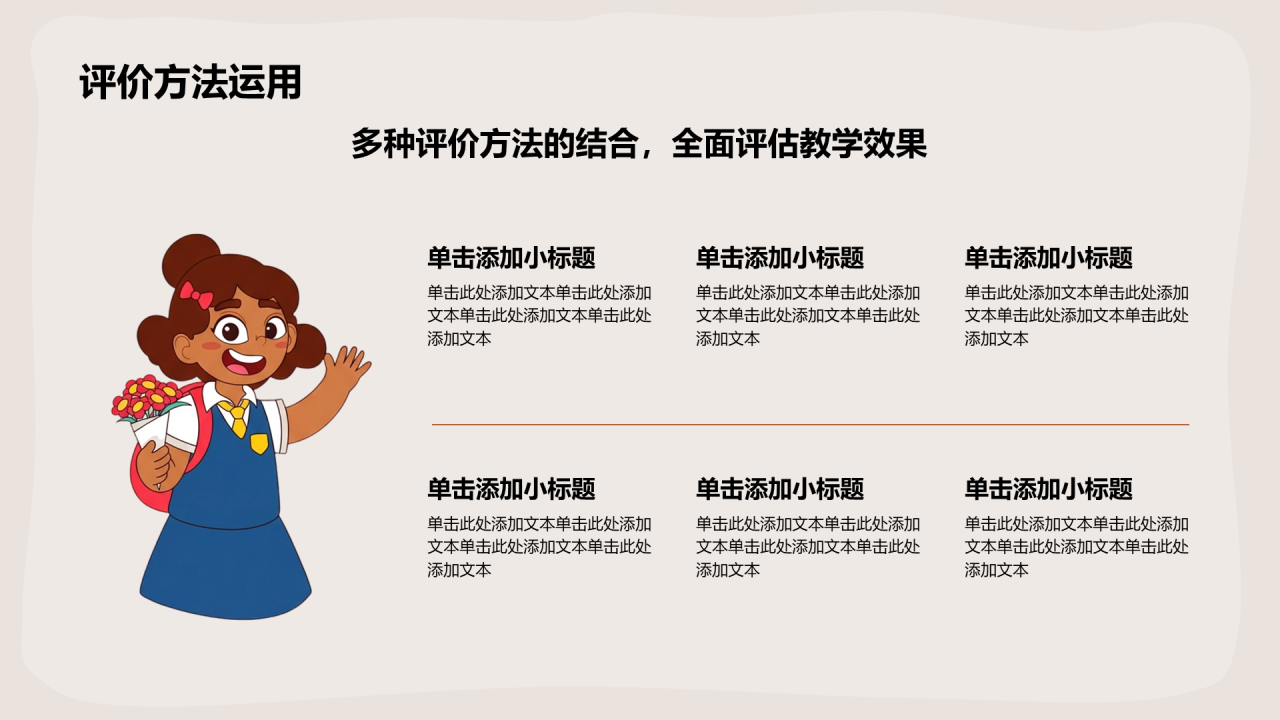 评价方法运用

多种评价方法的结合，全面评估教学效果

单击添加小标题

单击此处添加文本单击此处添加文本单击此处添加文本单击此处添加文本

单击添加小标题

单击此处添加文本单击此处添加文本单击此处添加文本单击此处添加文本

单击添加小标题

单击此处添加文本单击此处添加文本单击此处添加文本单击此处添加文本

单击添加小标题

单击此处添加文本单击此处添加文本单击此处添加文本单击此处添加文本

单击添加小标题

单击此处添加文本单击此处添加文本单击此处添加文本单击此处添加文本

单击添加小标题

单击此处添加文本单击此处添加文本单击此处添加文本单击此处添加文本